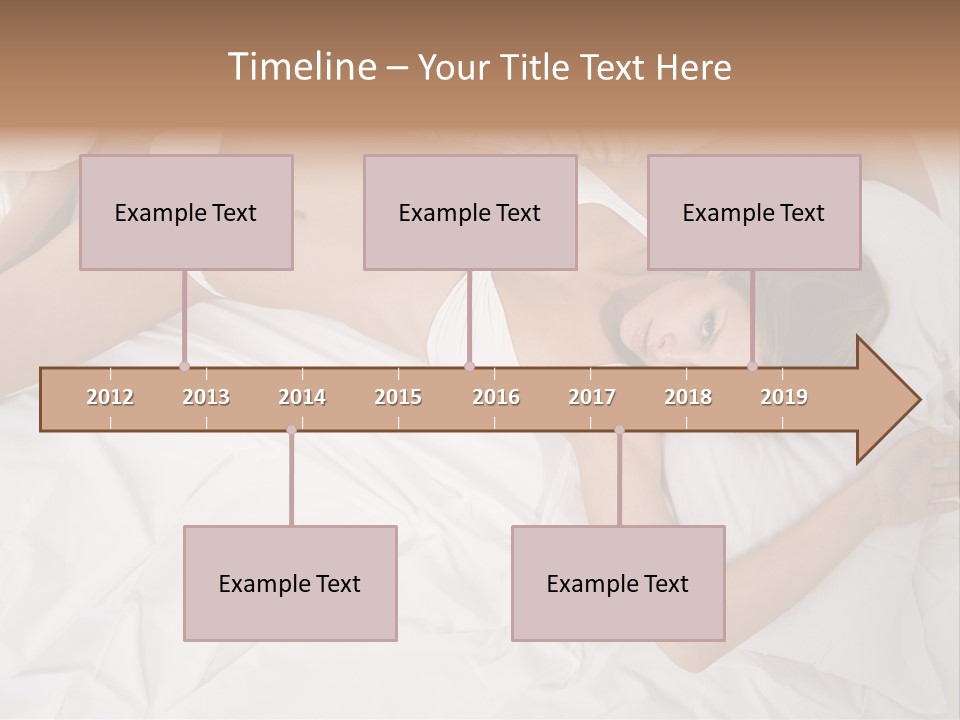 Timeline – Your Title Text Here

Example Text

Example Text

Example Text

2012 2013 2014 2015 2016 2017 2018 2019

Example Text

Example Text